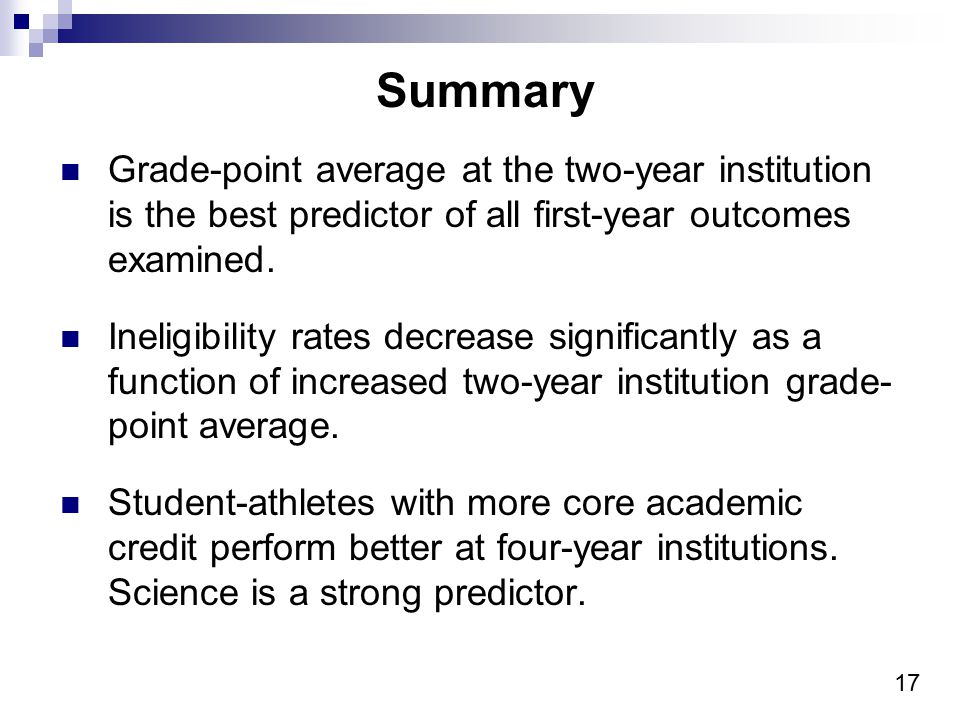 Summary

Grade-point average at the two-year institution is the best predictor of all first-year outcomes examined.

Ineligibility rates decrease significantly as a function of increased two-year institution grade-point average.

Student-athletes with more core academic credit perform better at four-year institutions. Science is a strong predictor.

17